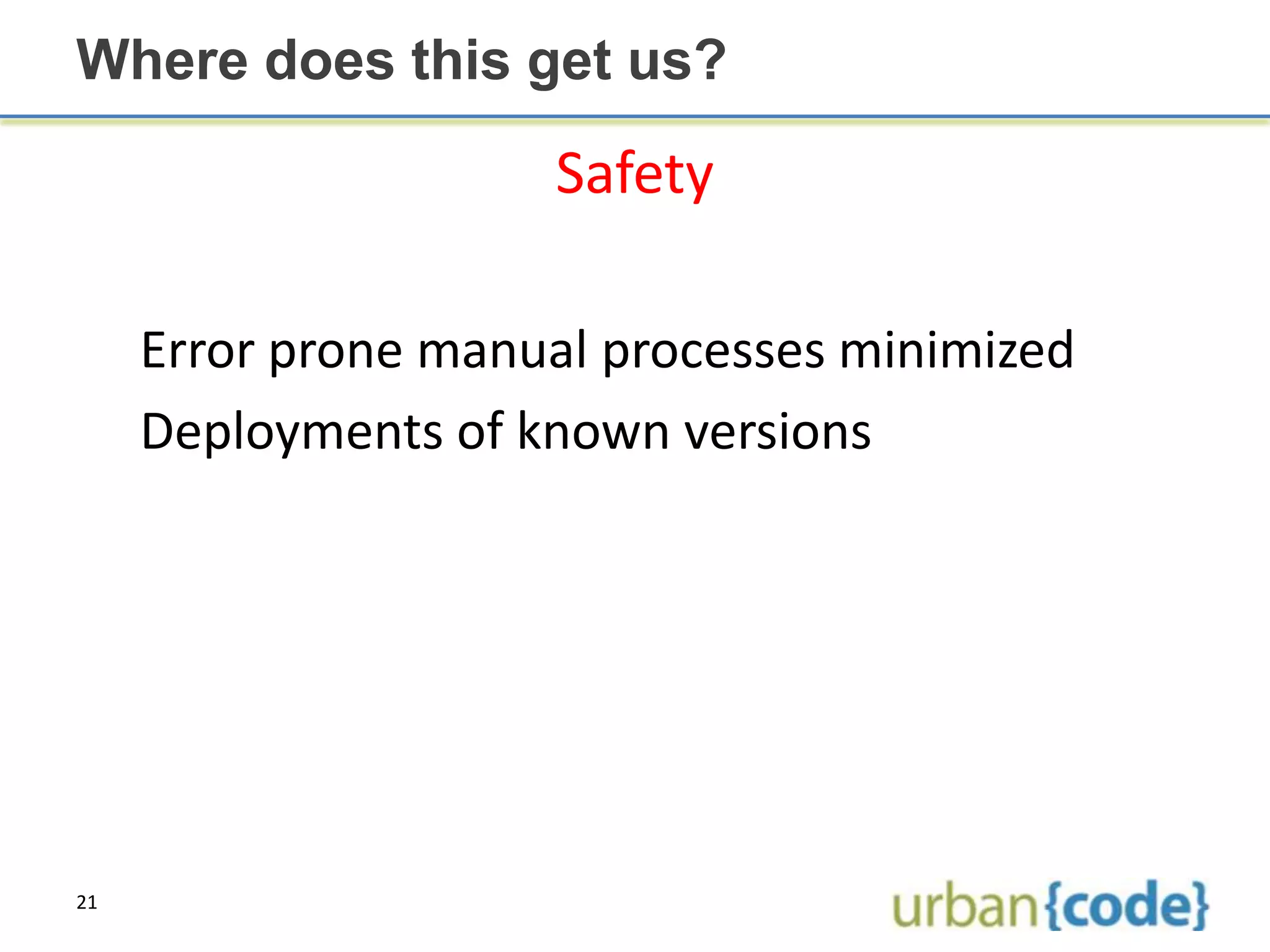 Where does this get us?

Safety

Error prone manual processes minimized

Deployments of known versions

21

urban{code}